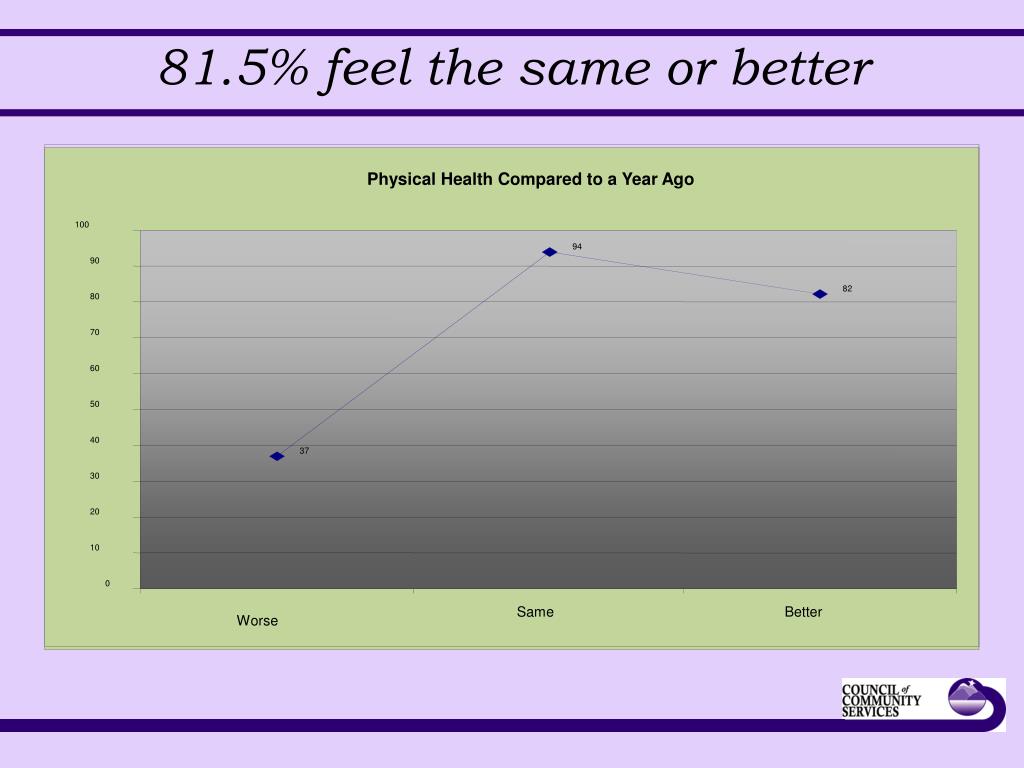 81.5% feel the same or better

Physical Health Compared to a Year Ago

100
90
80
70
60
50
40
30
20
10
0

37
94
82

Worse
Same
Better

COUNCIL of COMMUNITY SERVICES